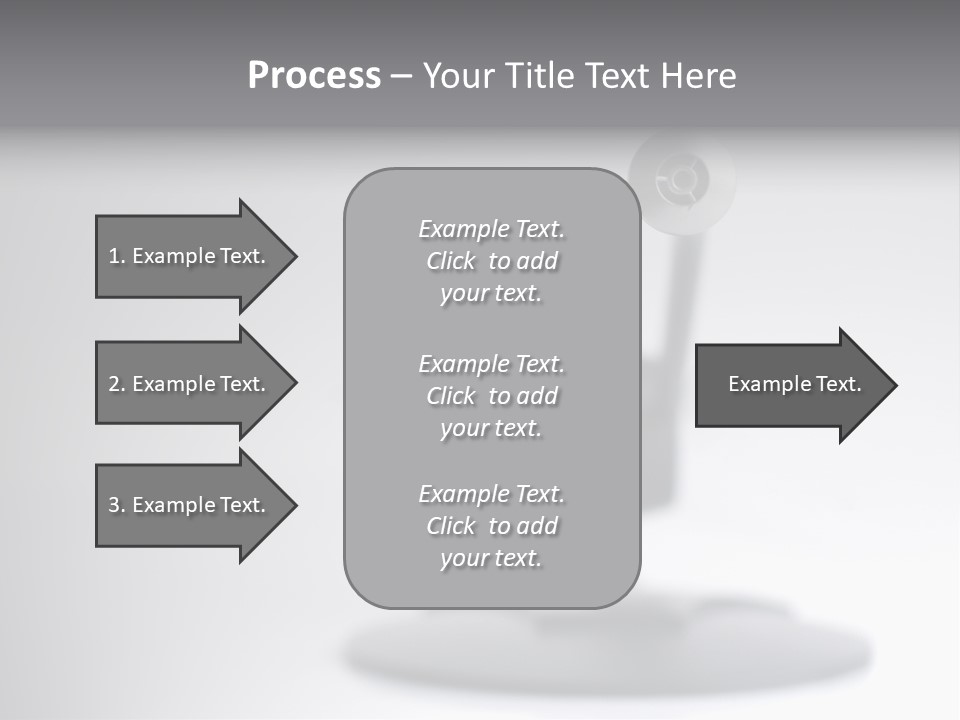 Process – Your Title Text Here

1. Example Text.

2. Example Text.

3. Example Text.

Example Text. Click to add your text.

Example Text. Click to add your text.

Example Text. Click to add your text.

Example Text.